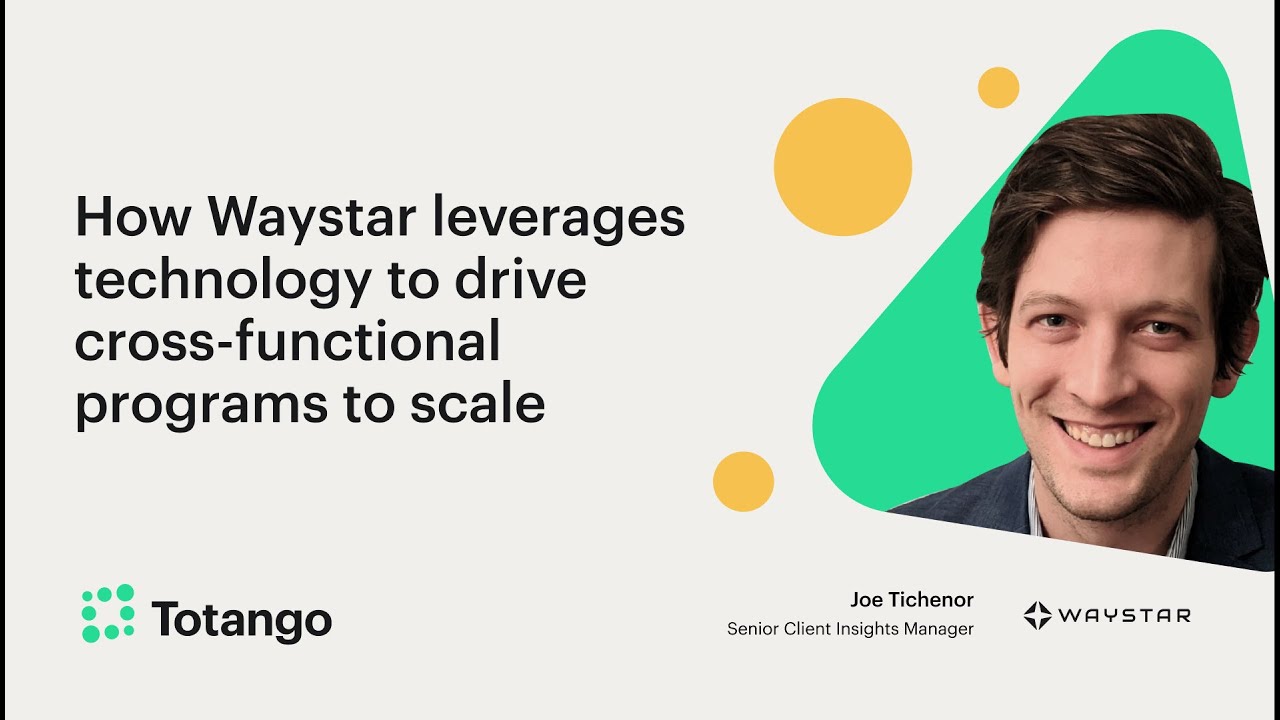 How Waystar leverages technology to drive cross-functional programs to scale

Totango

Joe Tichenor
Senior Client Insights Manager

WAYSTAR